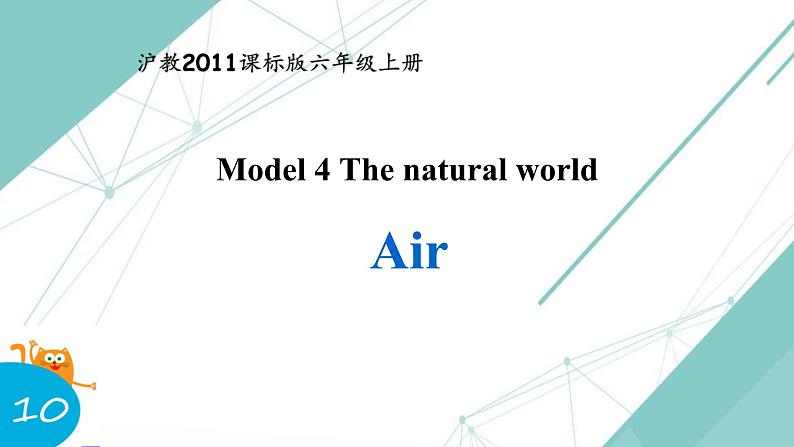 沪教2011课标版六年级上册

Model 4 The natural world

Air

10